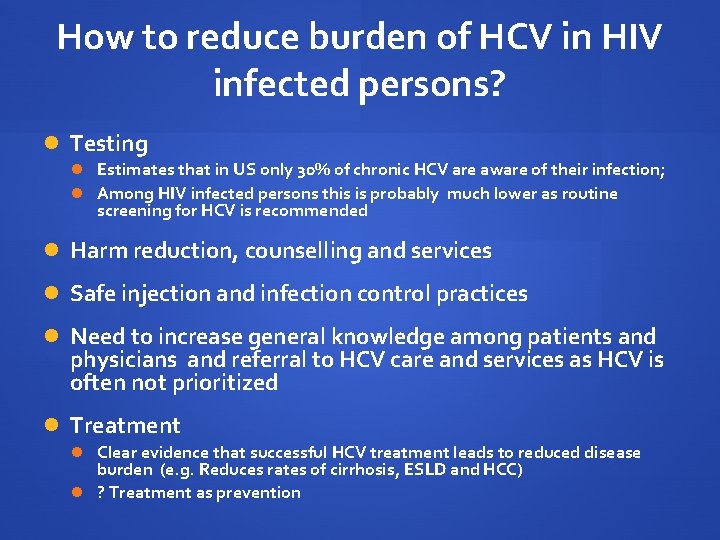 How to reduce burden of HCV in HIV infected persons?

Testing

Estimates that in US only 30% of chronic HCV are aware of their infection;

Among HIV infected persons this is probably much lower as routine screening for HCV is recommended

Harm reduction, counselling and services

Safe injection and infection control practices

Need to increase general knowledge among patients and physicians and referral to HCV care and services as HCV is often not prioritized

Treatment

Clear evidence that successful HCV treatment leads to reduced disease burden (e.g. Reduces rates of cirrhosis, ESLD and HCC)

? Treatment as prevention